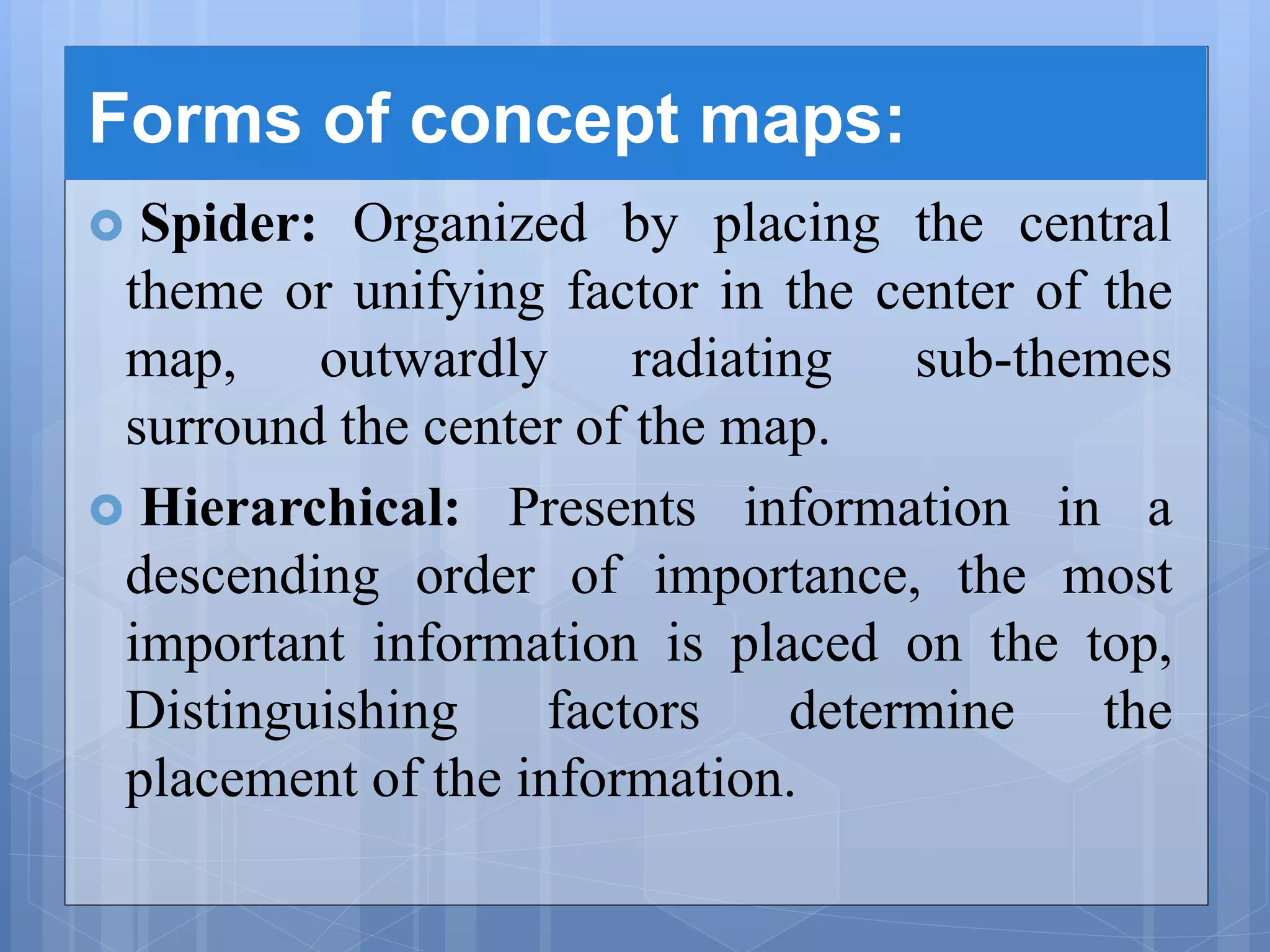 Forms of concept maps:

Spider: Organized by placing the central theme or unifying factor in the center of the map, outwardly radiating sub-themes surround the center of the map.

Hierarchical: Presents information in a descending order of importance, the most important information is placed on the top, Distinguishing factors determine the placement of the information.